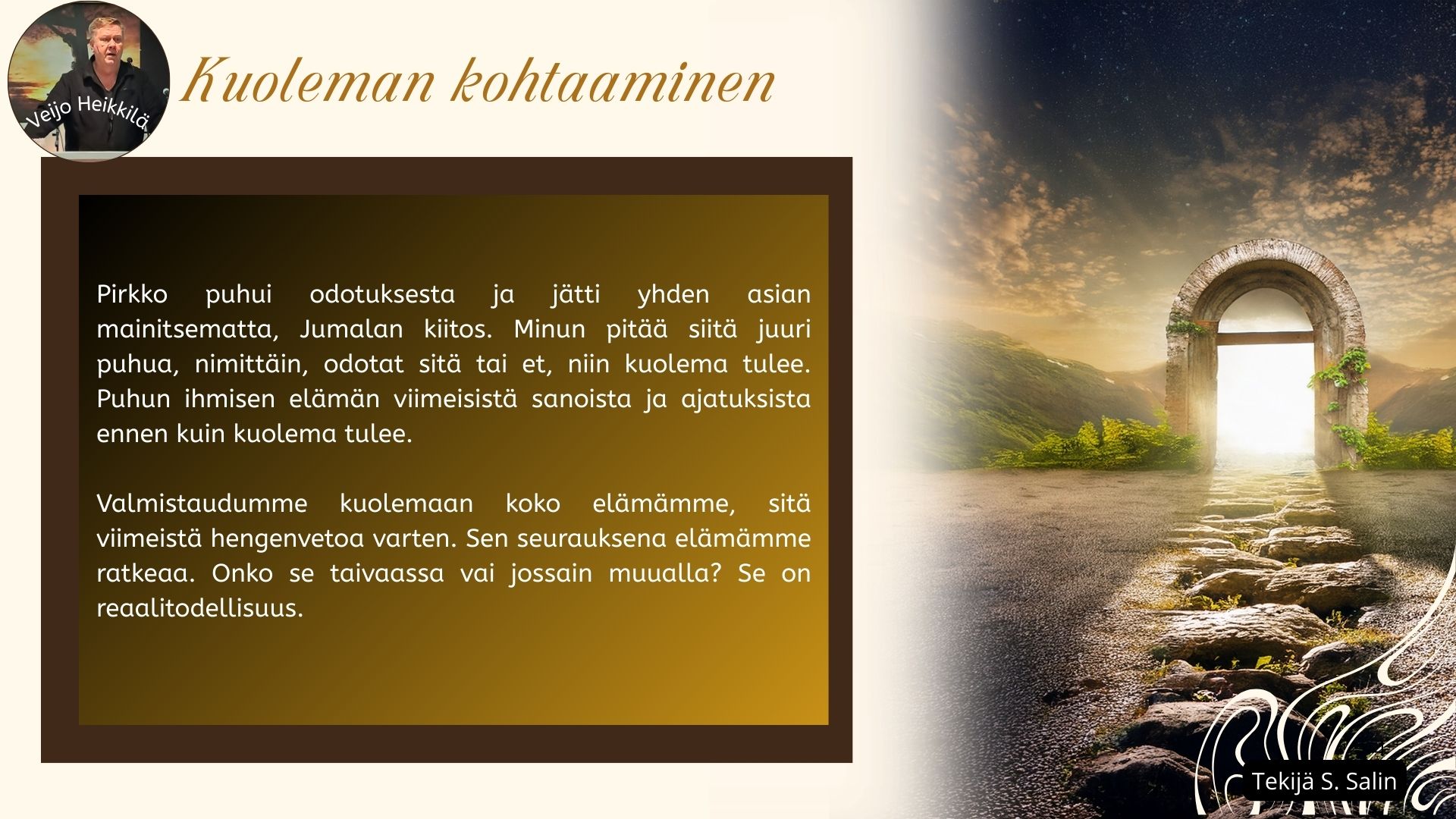 Veijo Heikkilä

Kuoleman kohtaaminen

Pirkko puhui odotuksesta ja jätti yhden asian mainitsematta, Jumalan kiitos. Minun pitää siitä juuri puhua, nimittäin, odotat sitä tai et, niin kuolema tulee. Puhun ihmisen elämän viimeisistä sanoista ja ajatuksista ennen kuin kuolema tulee.

Valmistaudumme kuolemaan koko elämämme, sitä viimeistä hengenvetoa varten. Sen seurauksena elämämme ratkeaa. Onko se taivaassa vai jossain muualla? Se on reaalitodellisuus.

Tekijä S. Salin